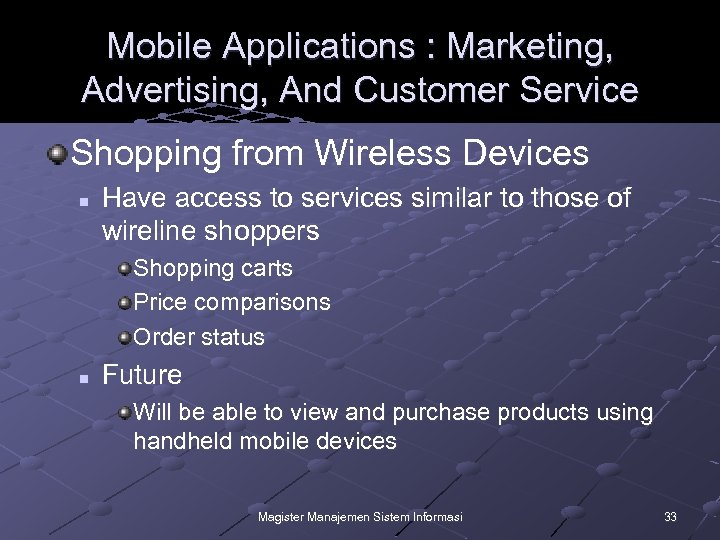 Mobile Applications : Marketing, Advertising, And Customer Service

Shopping from Wireless Devices

Have access to services similar to those of wireline shoppers

Shopping carts

Price comparisons

Order status

Future

Will be able to view and purchase products using handheld mobile devices

Magister Manajemen Sistem Informasi

33